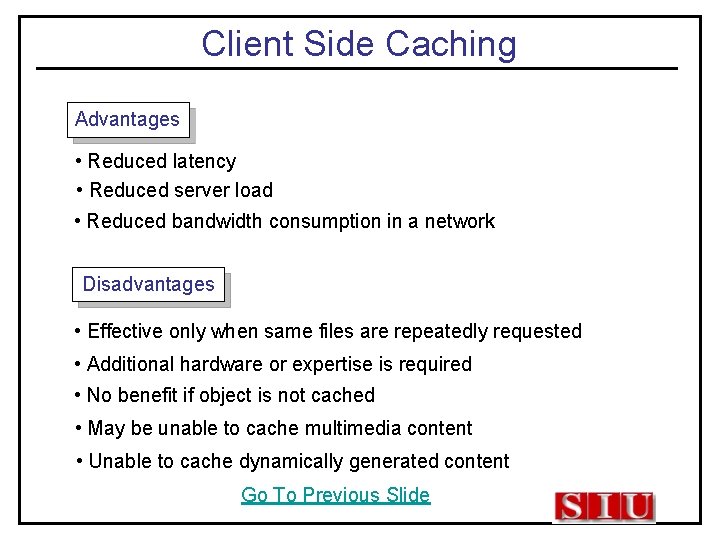 Client Side Caching

Advantages

• Reduced latency
• Reduced server load
• Reduced bandwidth consumption in a network

Disadvantages

• Effective only when same files are repeatedly requested
• Additional hardware or expertise is required
• No benefit if object is not cached
• May be unable to cache multimedia content
• Unable to cache dynamically generated content

Go To Previous Slide

SIU